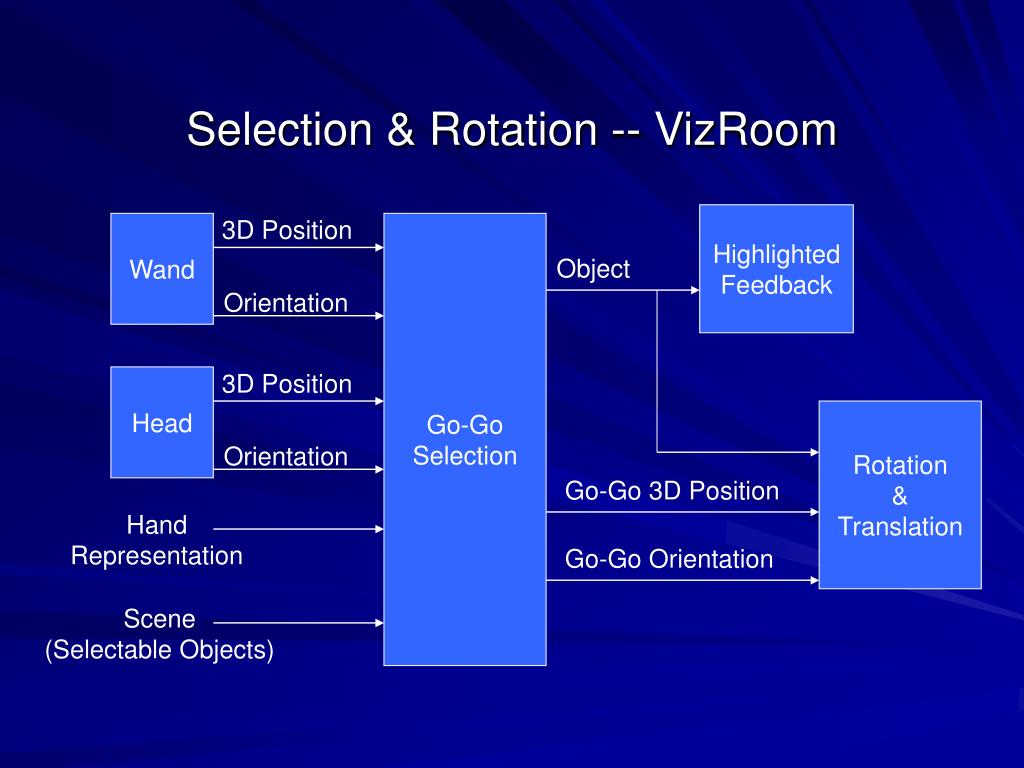 Selection & Rotation -- VizRoom

Wand

3D Position

Orientation

Head

3D Position

Orientation

Hand Representation

Scene (Selectable Objects)

Go-Go Selection

Object

Highlighted Feedback

Go-Go 3D Position

Go-Go Orientation

Rotation & Translation